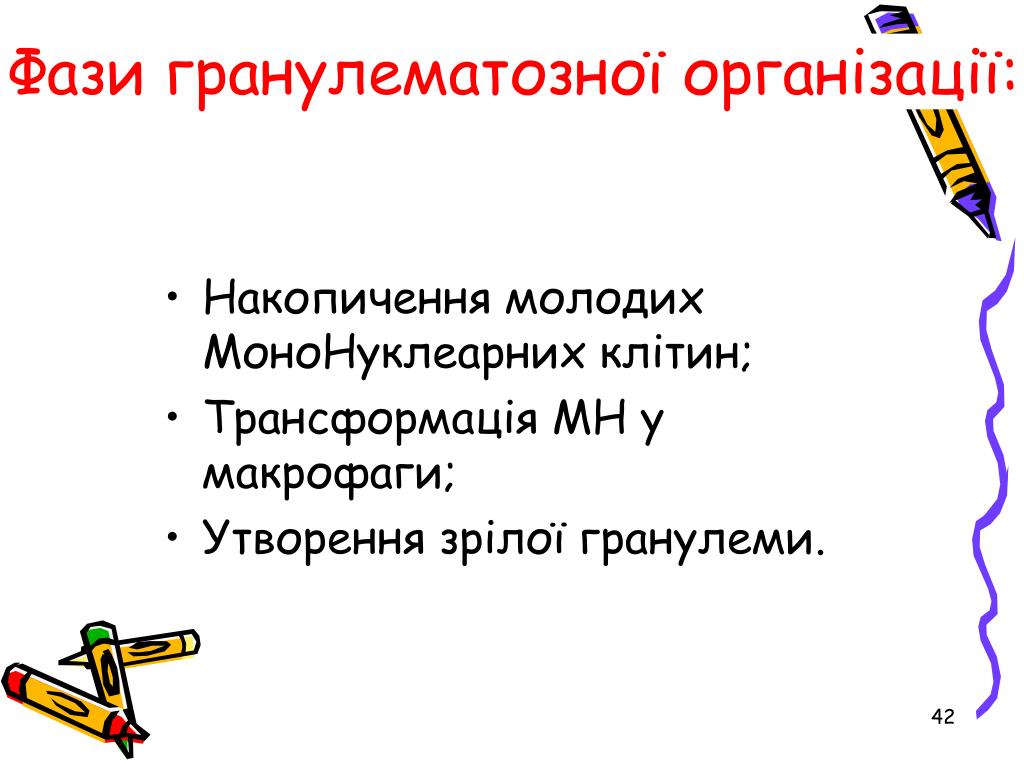 Фази гранулематозної організації:

• Накопичення молодих МоноНуклеарних клітин;
• Трансформація МН у макрофаги;
• Утворення зрілої гранулеми.

42